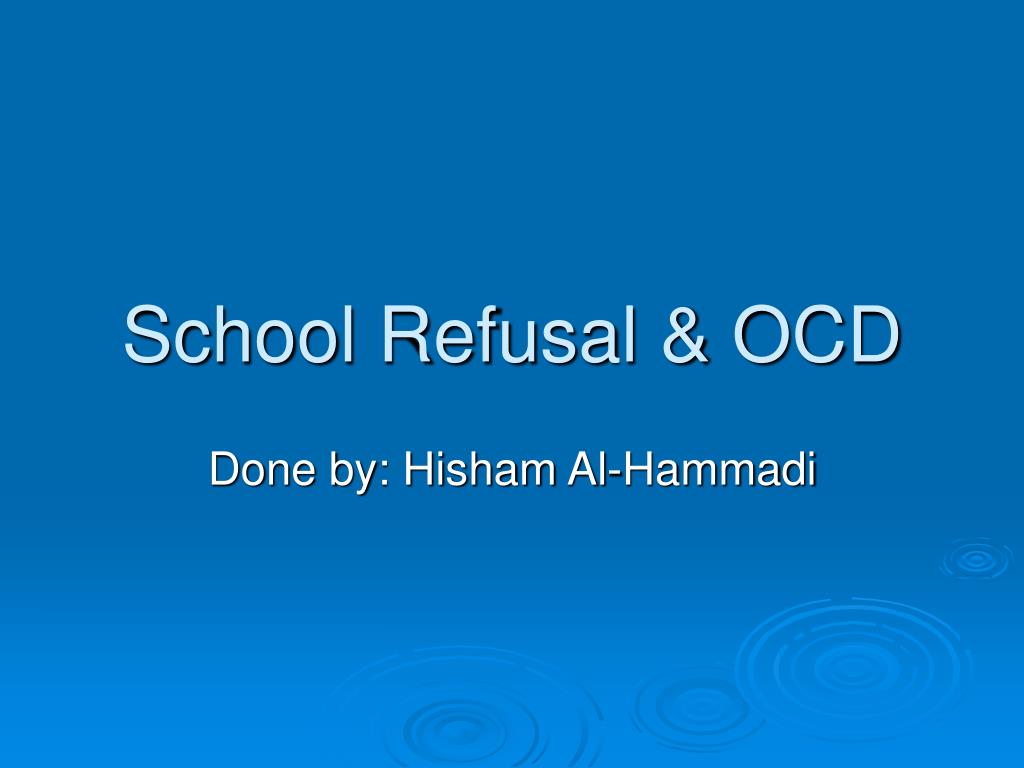 School Refusal & OCD

Done by: Hisham Al-Hammadi